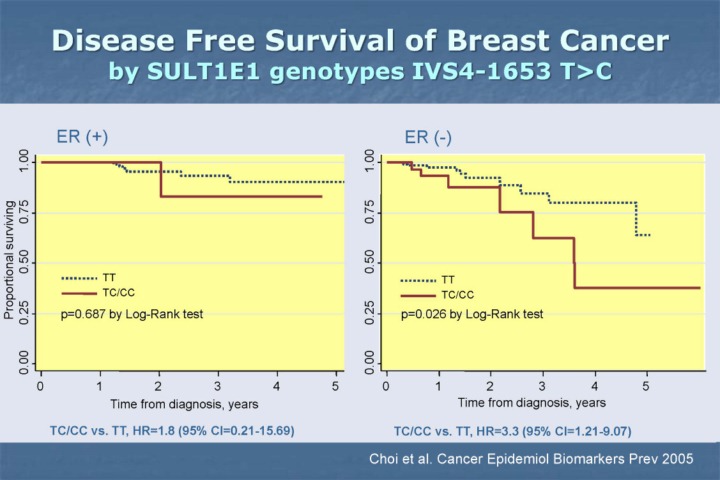 Disease Free Survival of Breast Cancer
by SULT1E1 genotypes IVS4-1653 T>C

ER (+)

Proportional surviving

1.00
0.75
0.50
0.25
0.00

TT
TC/CC

p=0.687 by Log-Rank test

0 1 2 3 4 5
Time from diagnosis, years

TC/CC vs. TT, HR=1.8 (95% CI=0.21-15.69)

ER (-)

1.00
0.75
0.50
0.25
0.00

TT
TC/CC

p=0.026 by Log-Rank test

0 1 2 3 4 5
Time from diagnosis, years

TC/CC vs. TT, HR=3.3 (95% CI=1.21-9.07)

Choi et al. Cancer Epidemiol Biomarkers Prev 2005